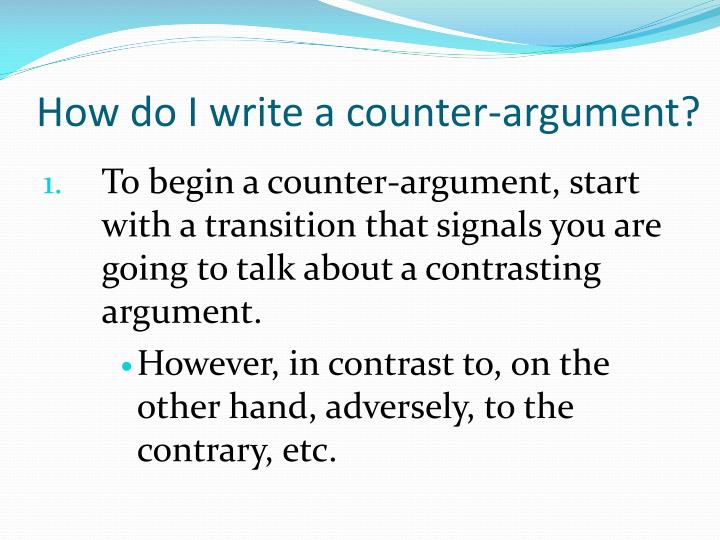 How do I write a counter-argument?

1. To begin a counter-argument, start with a transition that signals you are going to talk about a contrasting argument.

• However, in contrast to, on the other hand, adversely, to the contrary, etc.